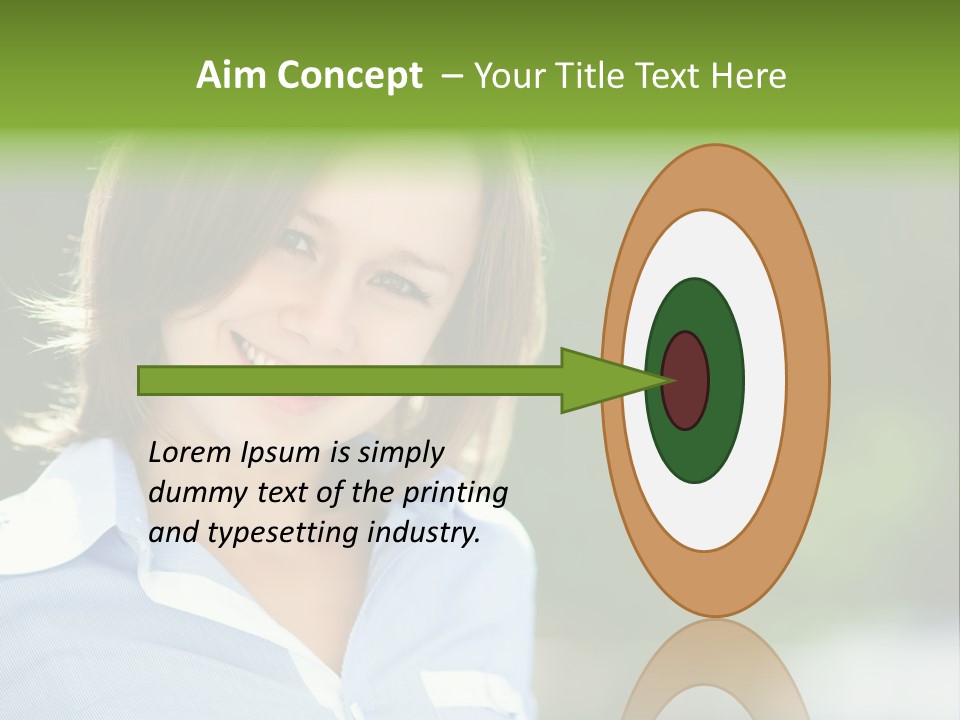 Aim Concept – Your Title Text Here

Lorem Ipsum is simply dummy text of the printing and typesetting industry.